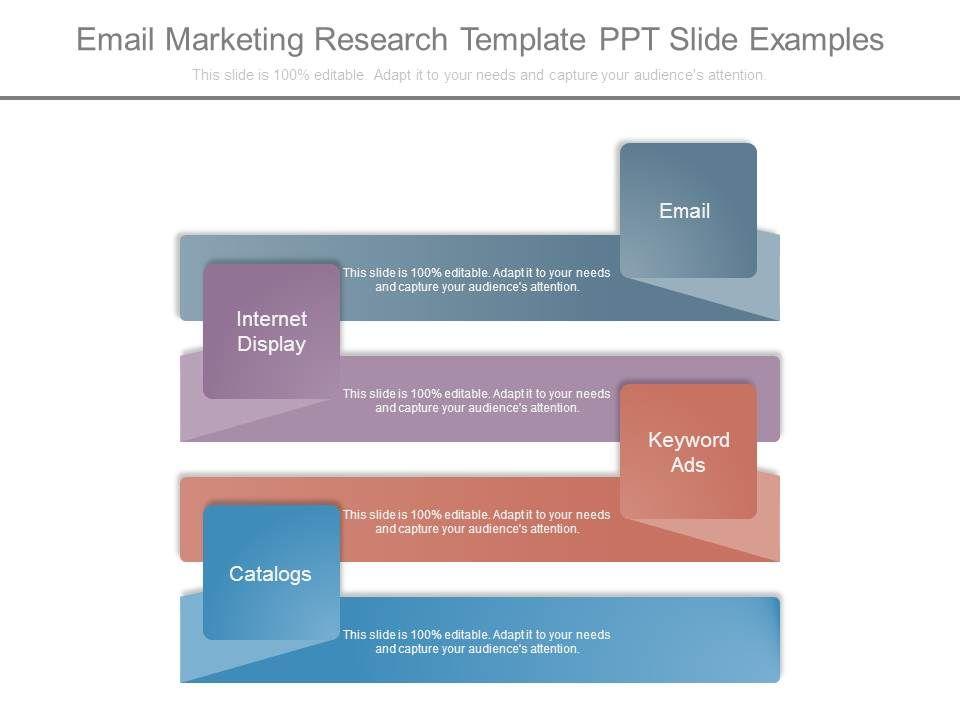 Email Marketing Research Template PPT Slide Examples

This slide is 100% editable. Adapt it to your needs and capture your audience's attention.

Email

This slide is 100% editable. Adapt it to your needs and capture your audience's attention.

Internet Display

This slide is 100% editable. Adapt it to your needs and capture your audience's attention.

Keyword Ads

This slide is 100% editable. Adapt it to your needs and capture your audience's attention.

Catalogs

This slide is 100% editable. Adapt it to your needs and capture your audience's attention.